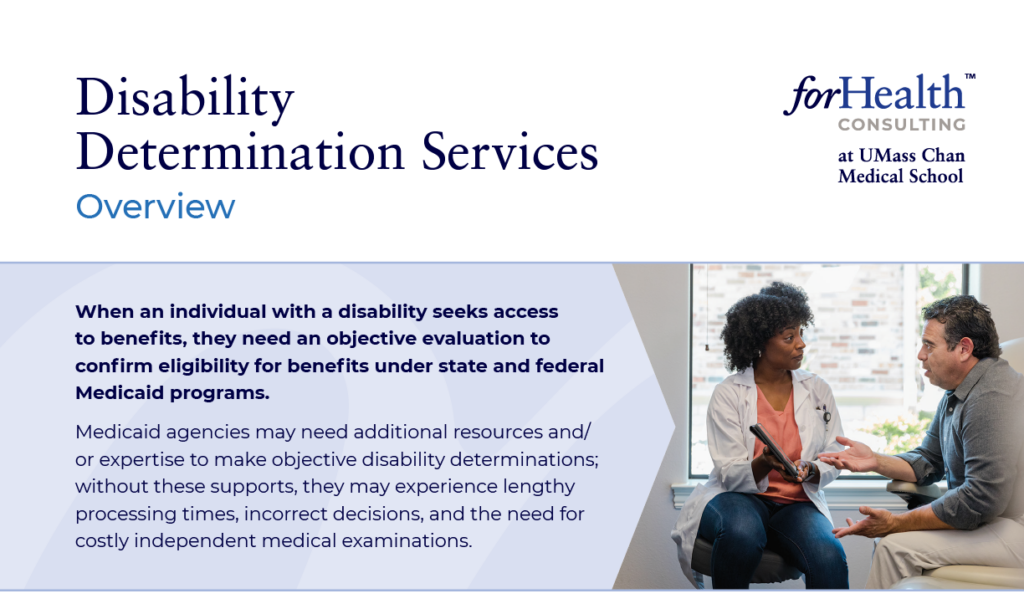 Disability Determination Services
Overview

forHealth™
CONSULTING
at UMass Chan Medical School

When an individual with a disability seeks access to benefits, they need an objective evaluation to confirm eligibility for benefits under state and federal Medicaid programs.

Medicaid agencies may need additional resources and/or expertise to make objective disability determinations; without these supports, they may experience lengthy processing times, incorrect decisions, and the need for costly independent medical examinations.